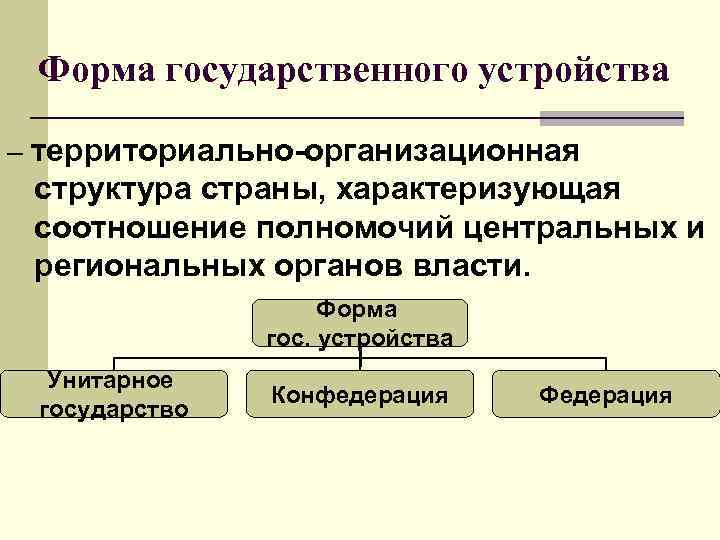 Форма государственного устройства

– территориально-организационная структура страны, характеризующая соотношение полномочий центральных и региональных органов власти.

Форма гос. устройства

Унитарное государство

Конфедерация

Федерация